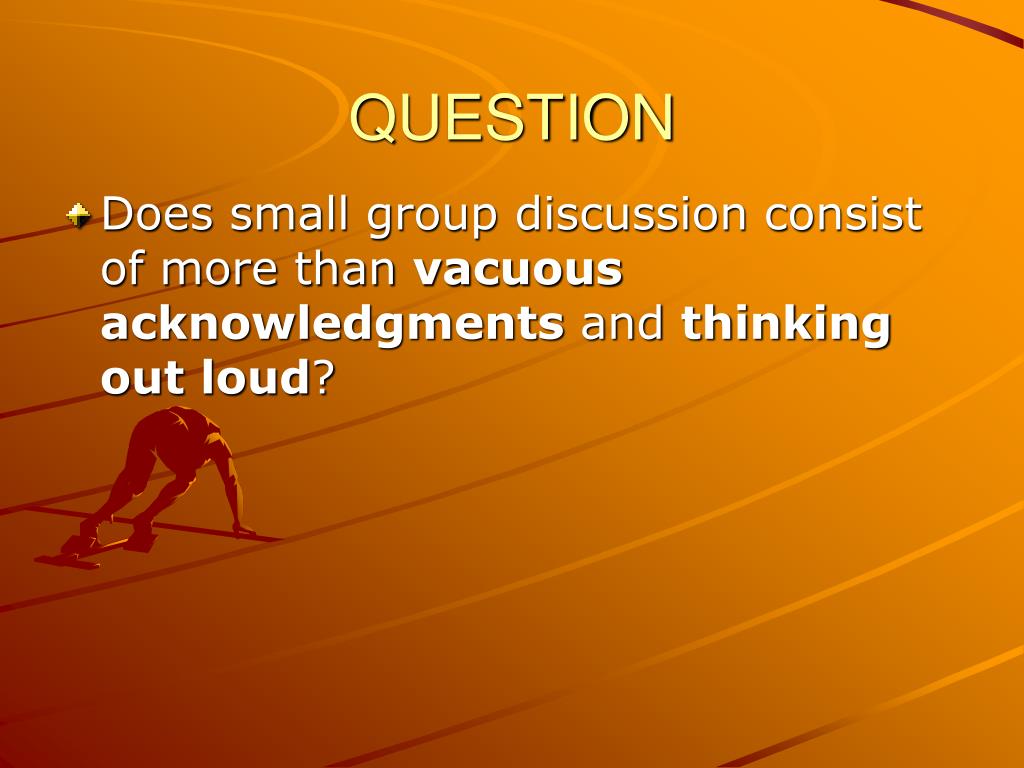 QUESTION

Does small group discussion consist of more than vacuous acknowledgments and thinking out loud?